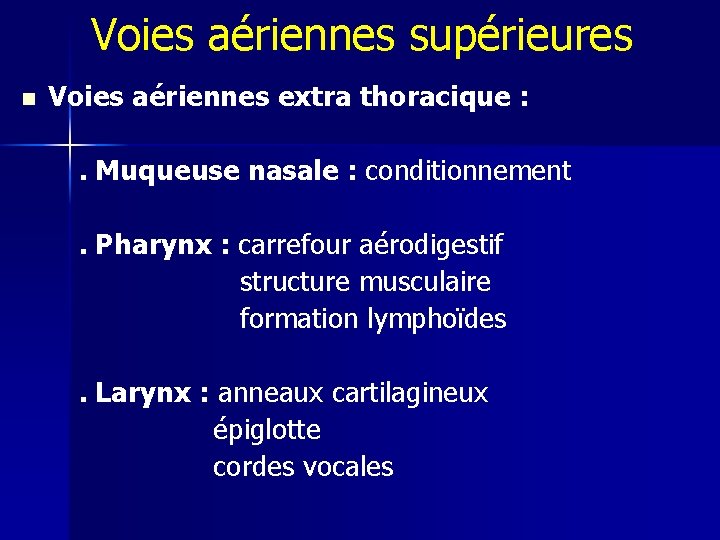 Voies aériennes supérieures

• Voies aériennes extra thoracique :

. Muqueuse nasale : conditionnement

. Pharynx : carrefour aérodigestif
structure musculaire
formation lymphoïdes

. Larynx : anneaux cartilagineux
épiglotte
cordes vocales